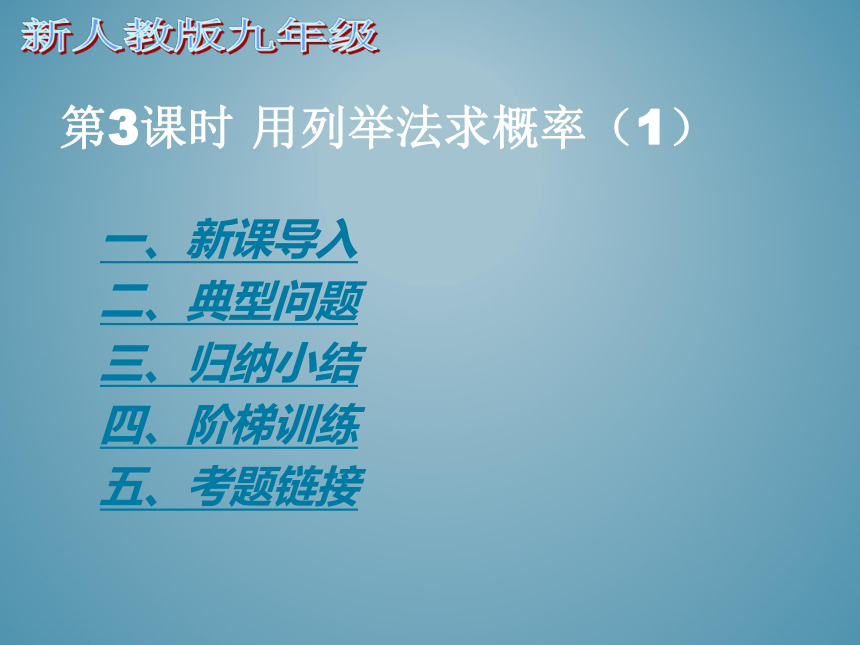 新人教版九年级

第3课时 用列举法求概率（1）

一、新课导入
二、典型问题
三、归纳小结
四、阶梯训练
五、考题链接